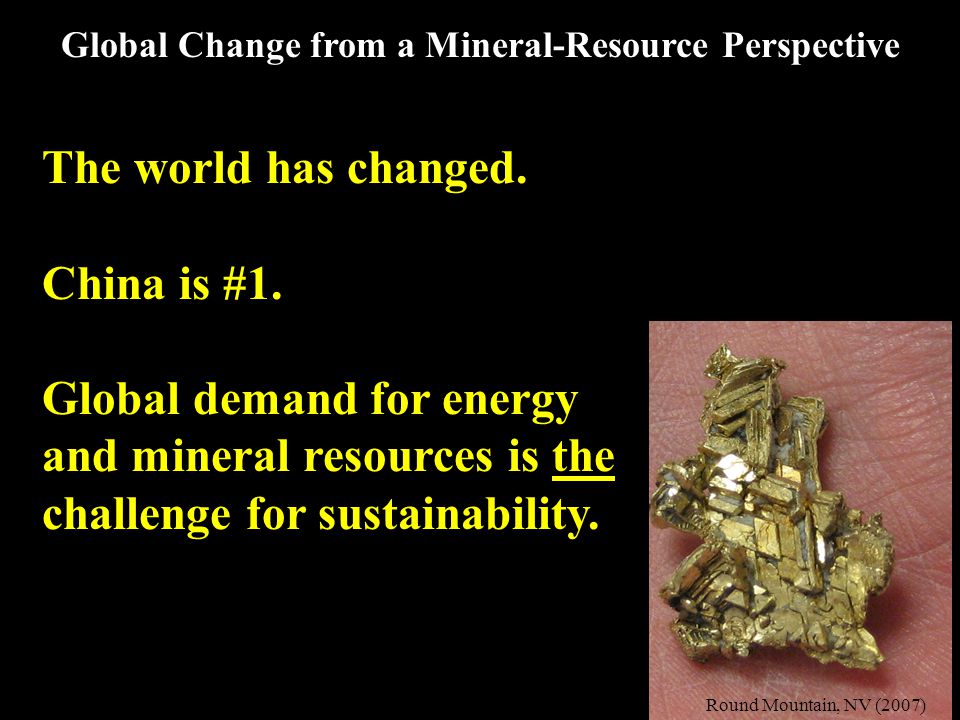 Global Change from a Mineral-Resource Perspective

The world has changed.

China is #1.

Global demand for energy and mineral resources is the challenge for sustainability.

Round Mountain, NV (2007)